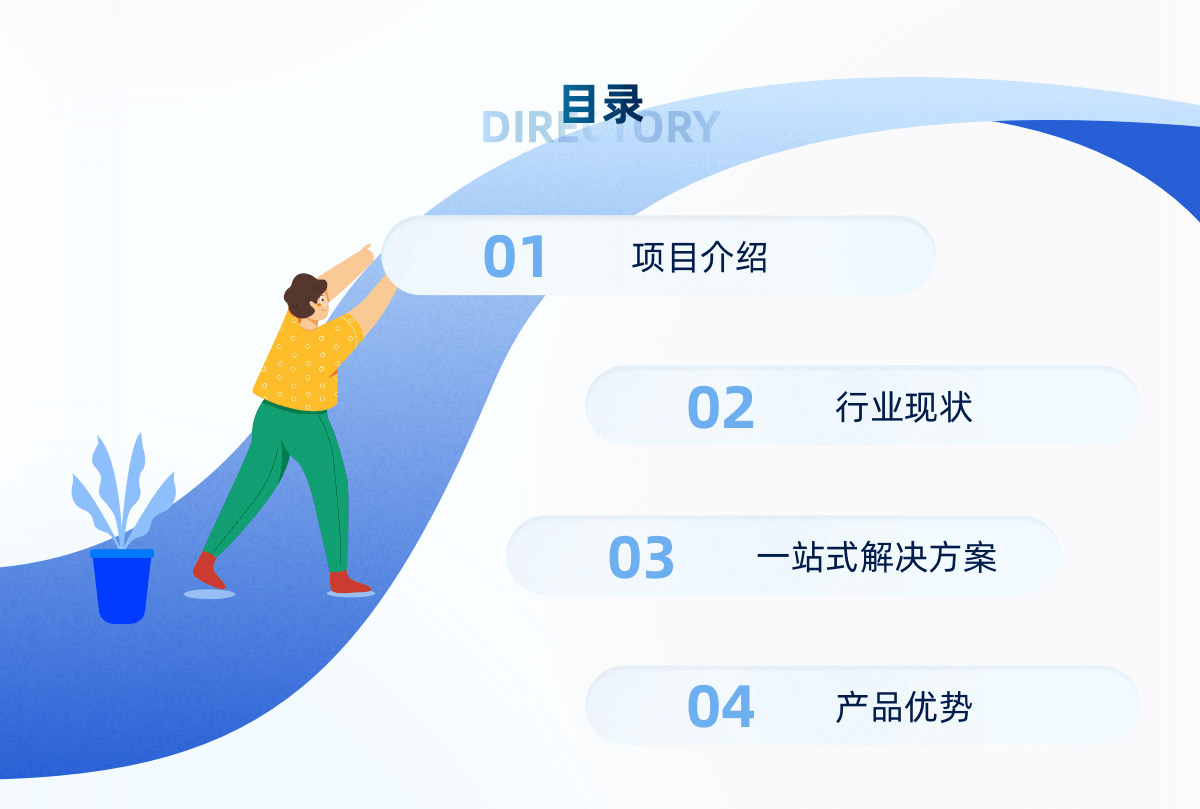 目录
DIRECTORY

01 项目介绍

02 行业现状

03 一站式解决方案

04 产品优势